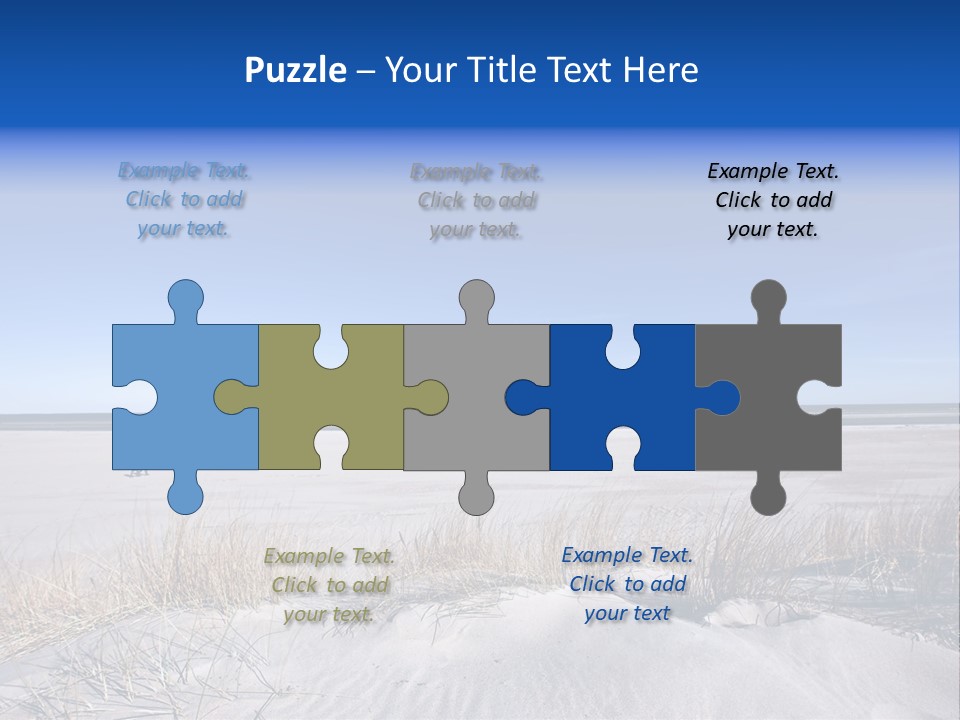 Puzzle – Your Title Text Here

Example Text. Click to add your text.

Example Text. Click to add your text.

Example Text. Click to add your text.

Example Text. Click to add your text.

Example Text. Click to add your text